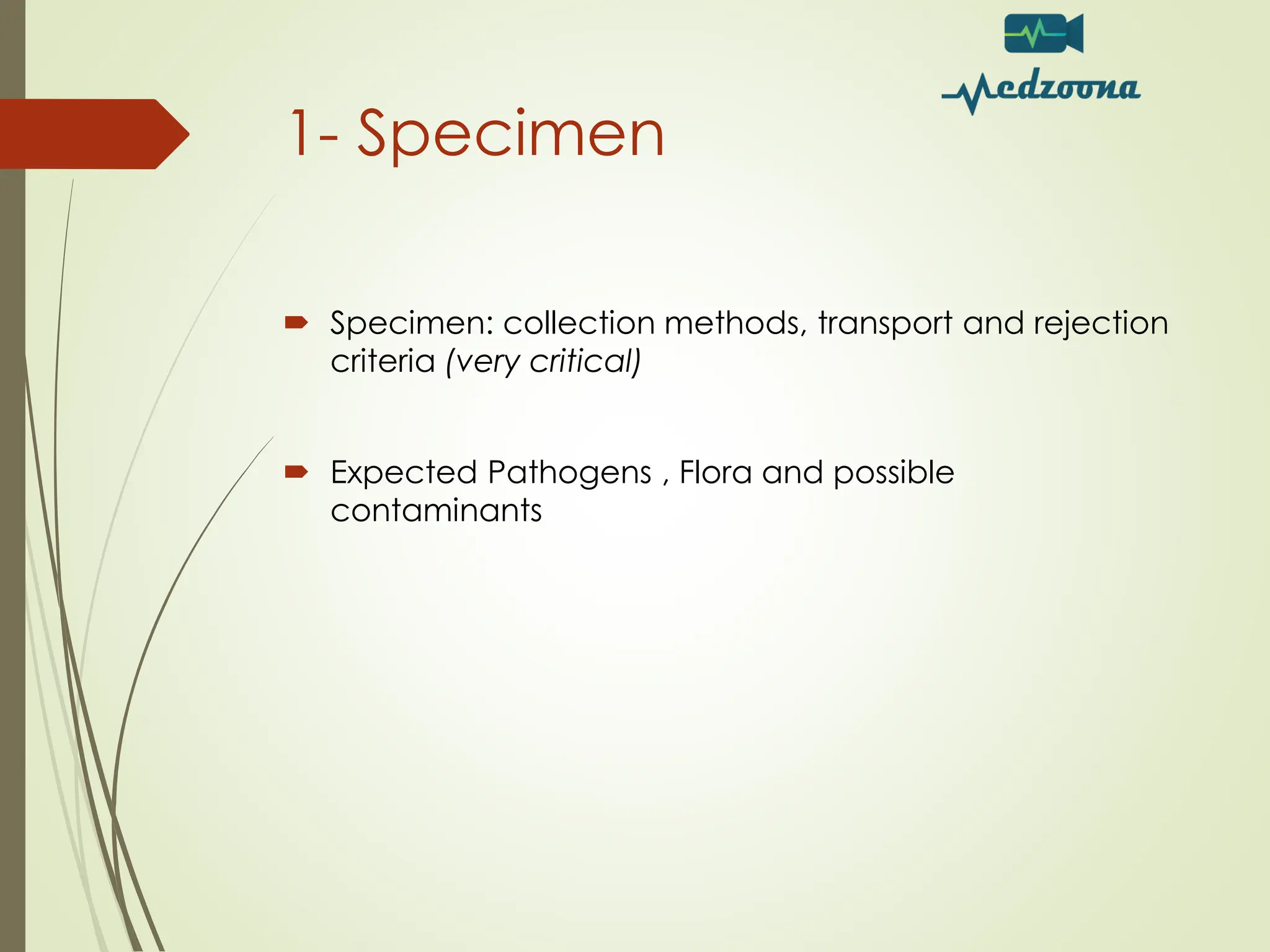 Medzoona

1- Specimen

Specimen: collection methods, transport and rejection criteria (very critical)

Expected Pathogens , Flora and possible contaminants